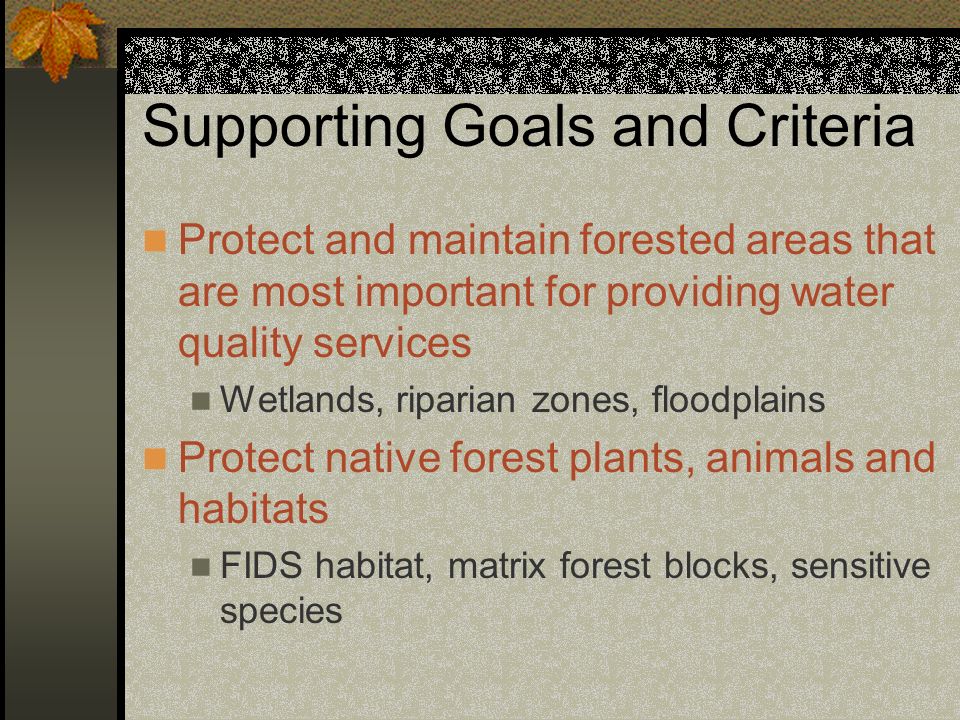 Supporting Goals and Criteria

Protect and maintain forested areas that are most important for providing water quality services

Wetlands, riparian zones, floodplains

Protect native forest plants, animals and habitats

FIDS habitat, matrix forest blocks, sensitive species